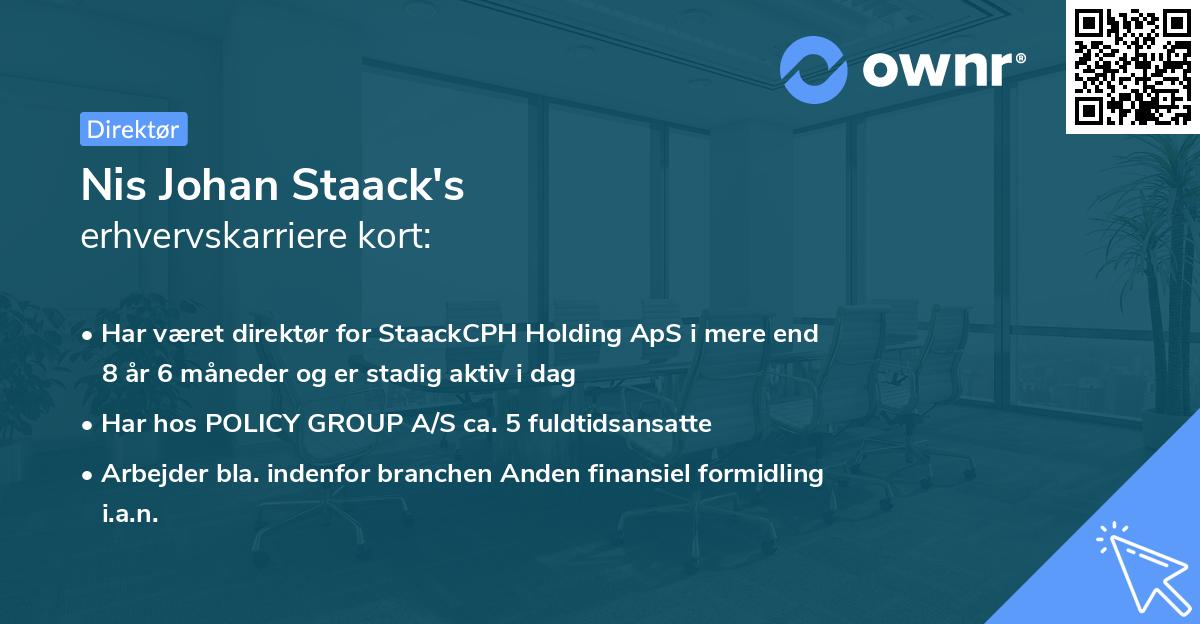 ownr®

Direktør

Nis Johan Staack's
erhvervskarriere kort:

• Har været direktør for StaackCPH Holding ApS i mere end 8 år 6 måneder og er stadig aktiv i dag
• Har hos POLICY GROUP A/S ca. 5 fuldtidsansatte
• Arbejder bla. indenfor branchen Anden finansiel formidling i.a.n.